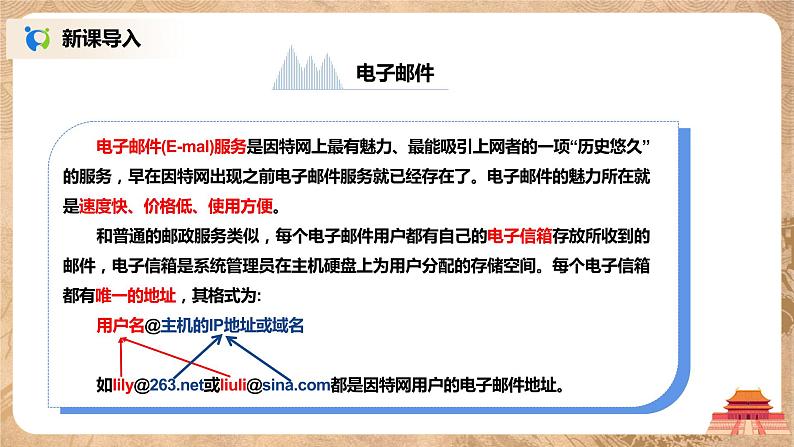 新课导入

电子邮件

电子邮件(E-mal)服务是因特网上最有魅力、最能吸引上网者的一项“历史悠久”的服务，早在因特网出现之前电子邮件服务就已经存在了。电子邮件的魅力所在就是速度快、价格低、使用方便。

和普通的邮政服务类似，每个电子邮件用户都有自己的电子信箱存放所收到的邮件，电子信箱是系统管理员在主机硬盘上为用户分配的存储空间。每个电子信箱都有唯一的地址，其格式为:

用户名@主机的IP地址或域名

如lily@263.net或liuli@sina.com都是因特网用户的电子邮件地址。